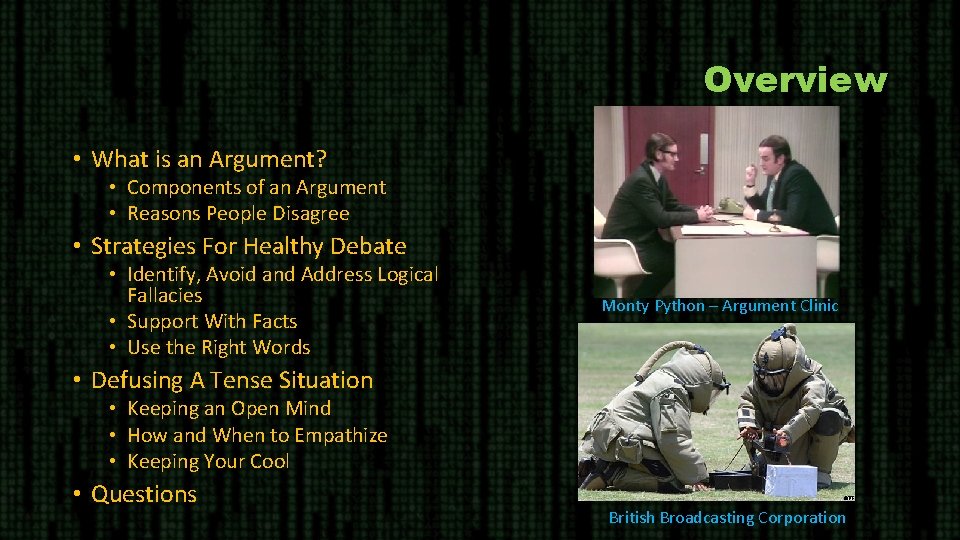 Overview

• What is an Argument?
  • Components of an Argument
  • Reasons People Disagree
• Strategies For Healthy Debate
  • Identify, Avoid and Address Logical Fallacies
  • Support With Facts
  • Use the Right Words
• Defusing A Tense Situation
  • Keeping an Open Mind
  • How and When to Empathize
  • Keeping Your Cool
• Questions

Monty Python – Argument Clinic

British Broadcasting Corporation